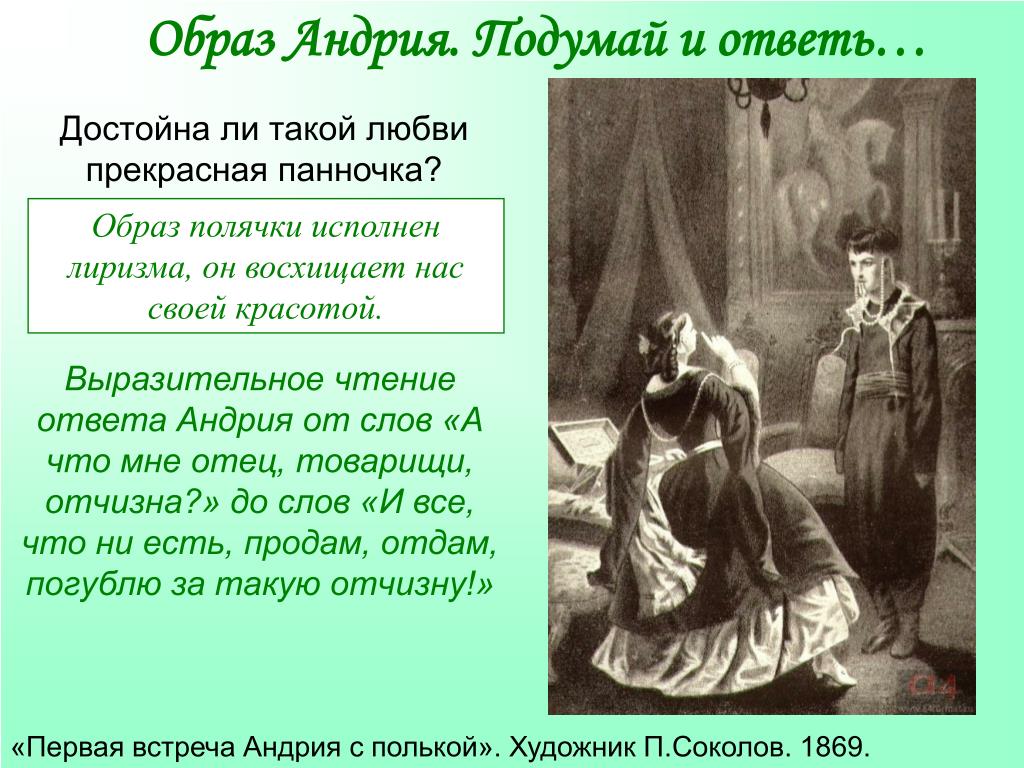 Образ Андрия. Подумай и ответь…

Достойна ли такой любви прекрасная панночка?

Образ полячки исполнен лиризма, он восхищает нас своей красотой.

Выразительное чтение ответа Андрия от слов «А что мне отец, товарищи, отчизна?» до слов «И все, что ни есть, продам, отдам, погублю за такую отчизну!»

«Первая встреча Андрия с полькой». Художник П.Соколов. 1869.